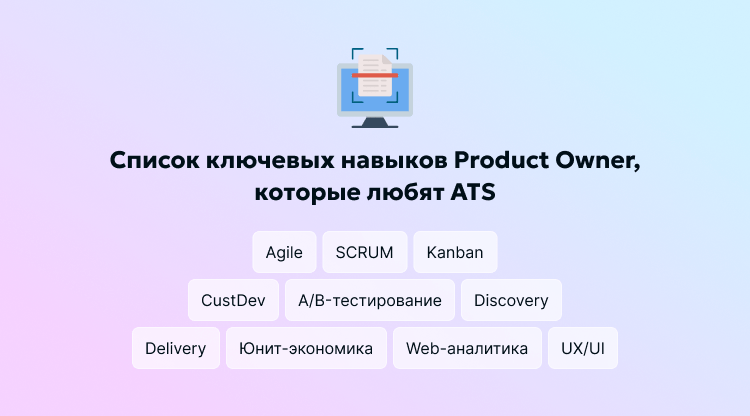 Список ключевых навыков Product Owner, которые любят ATS

Agile
SCRUM
Kanban
CustDev
A/B-тестирование
Discovery
Delivery
Юнит-экономика
Web-аналитика
UX/UI